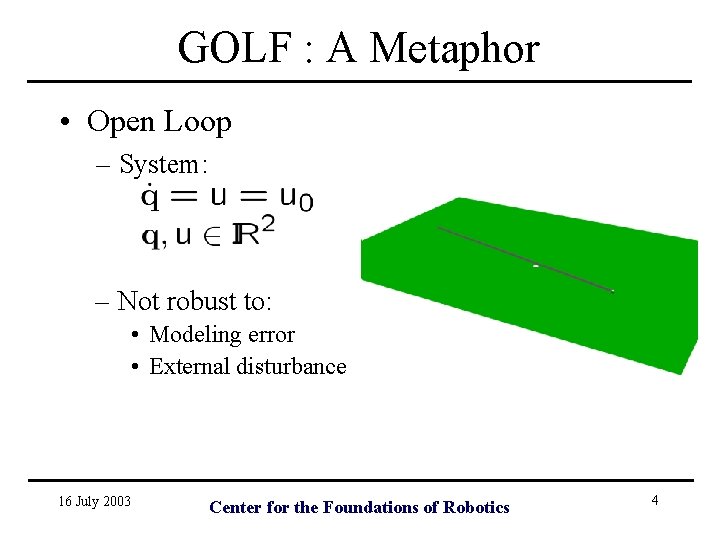 GOLF : A Metaphor

• Open Loop

– System:

$\dot{q} = u = u_0$

$\mathbf{q}, u \in \mathbb{R}^2$

– Not robust to:

• Modeling error

• External disturbance

16 July 2003

Center for the Foundations of Robotics

4